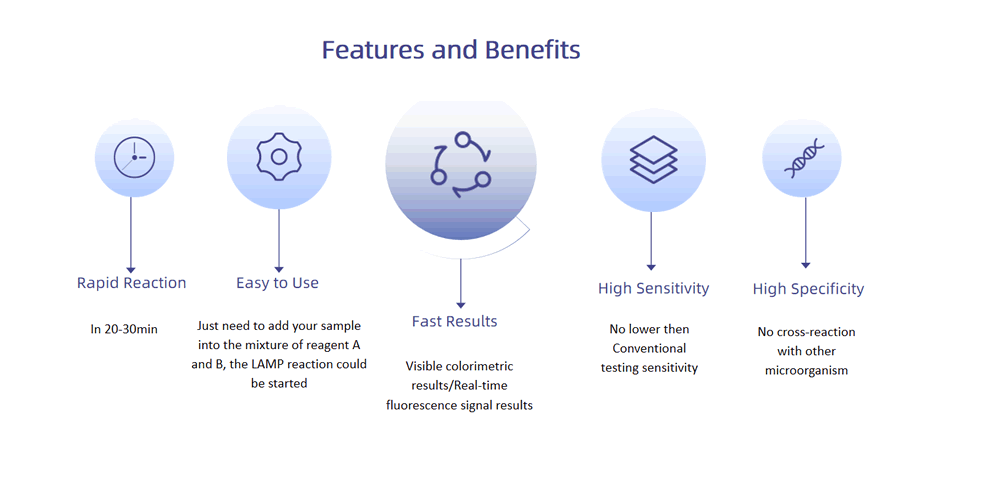 Features and Benefits

Rapid Reaction

In 20-30min

Easy to Use

Just need to add your sample into the mixture of reagent A and B, the LAMP reaction could be started

Fast Results

Visible colorimetric results/Real-time fluorescence signal results

High Sensitivity

No lower then Conventional testing sensitivity

High Specificity

No cross-reaction with other microorganism